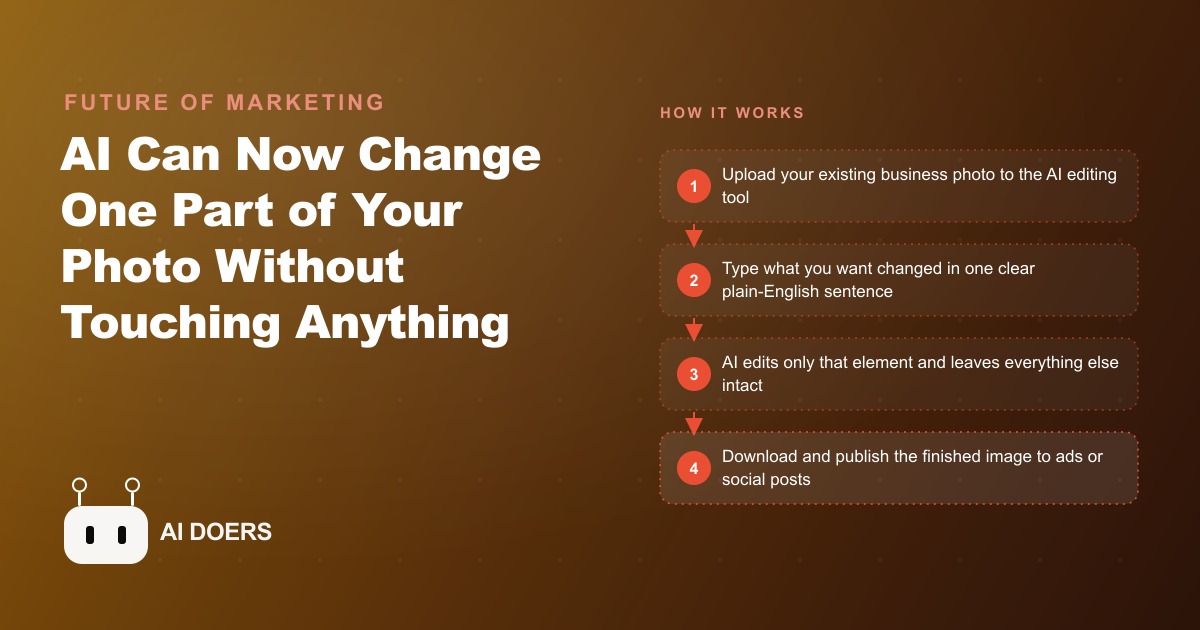 FUTURE OF MARKETING

AI Can Now Change One Part of Your Photo Without Touching Anything

AI DOERS

HOW IT WORKS

1 Upload your existing business photo to the AI editing tool

2 Type what you want changed in one clear plain-English sentence

3 AI edits only that element and leaves everything else intact

4 Download and publish the finished image to ads or social posts